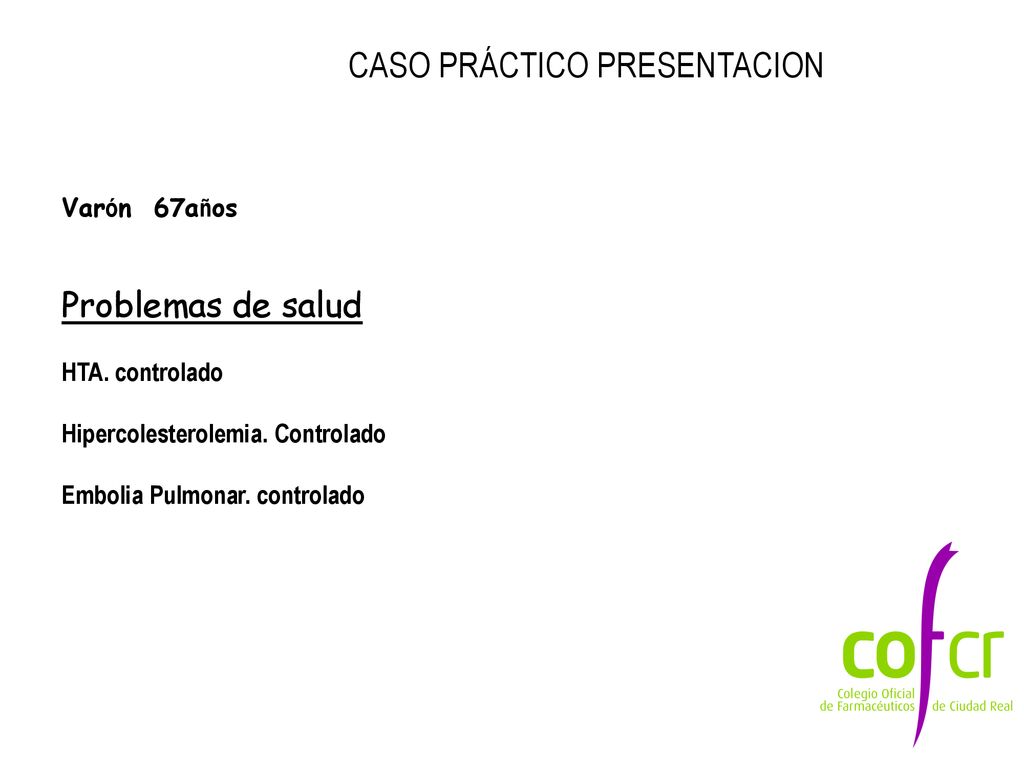 CASO PRÁCTICO PRESENTACION

Varón 67años

Problemas de salud

HTA. controlado

Hipercolesterolemia. Controlado

Embolia Pulmonar. controlado

cofcr
Colegio Oficial de Farmacéuticos de Ciudad Real